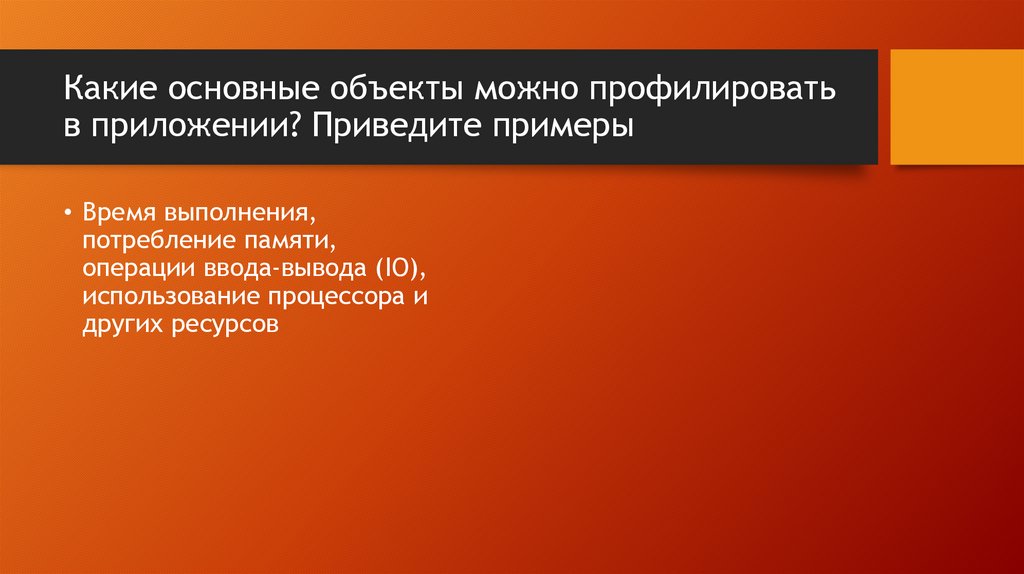 Какие основные объекты можно профилировать в приложении? Приведите примеры

• Время выполнения, потребление памяти, операции ввода-вывода (IO), использование процессора и других ресурсов